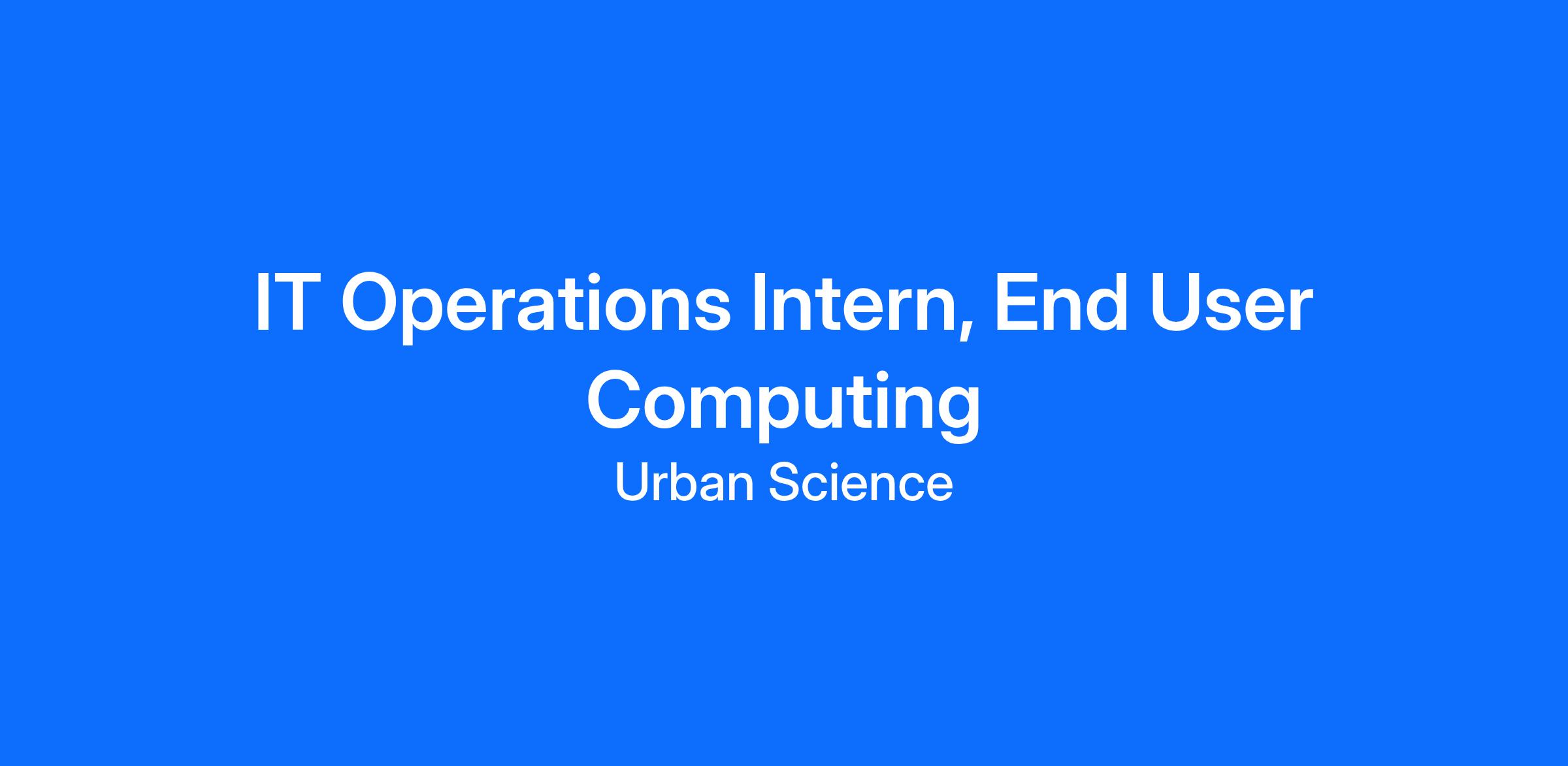 IT Operations Intern, End User Computing

Urban Science